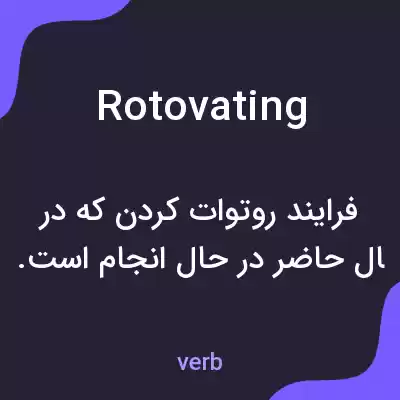 Rotovating

فرایند روتوات کردن که در ال حاضر در حال انجام است.

verb